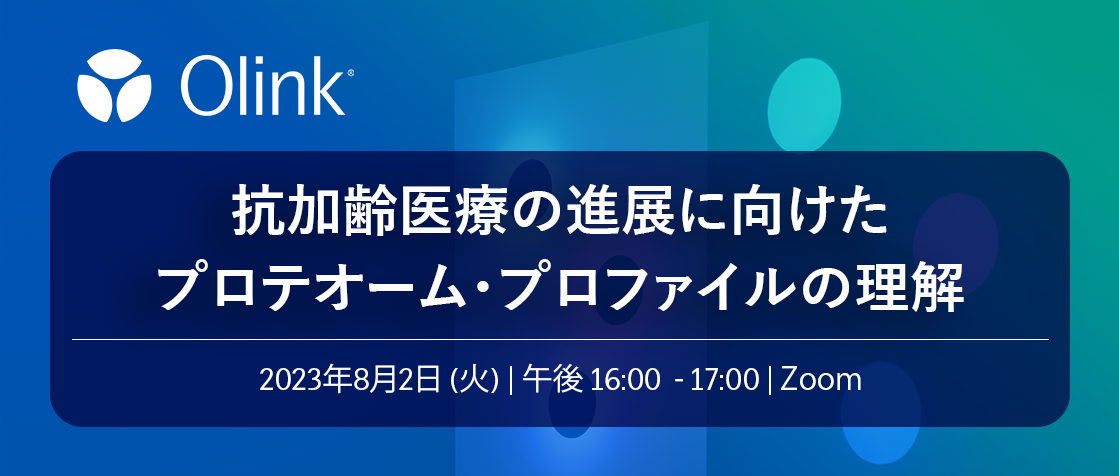 Olink®

抗加齢医療の進展に向けた
プロテオーム・プロファイルの理解

2023年8月2日 (火) | 午後 16:00 - 17:00 | Zoom